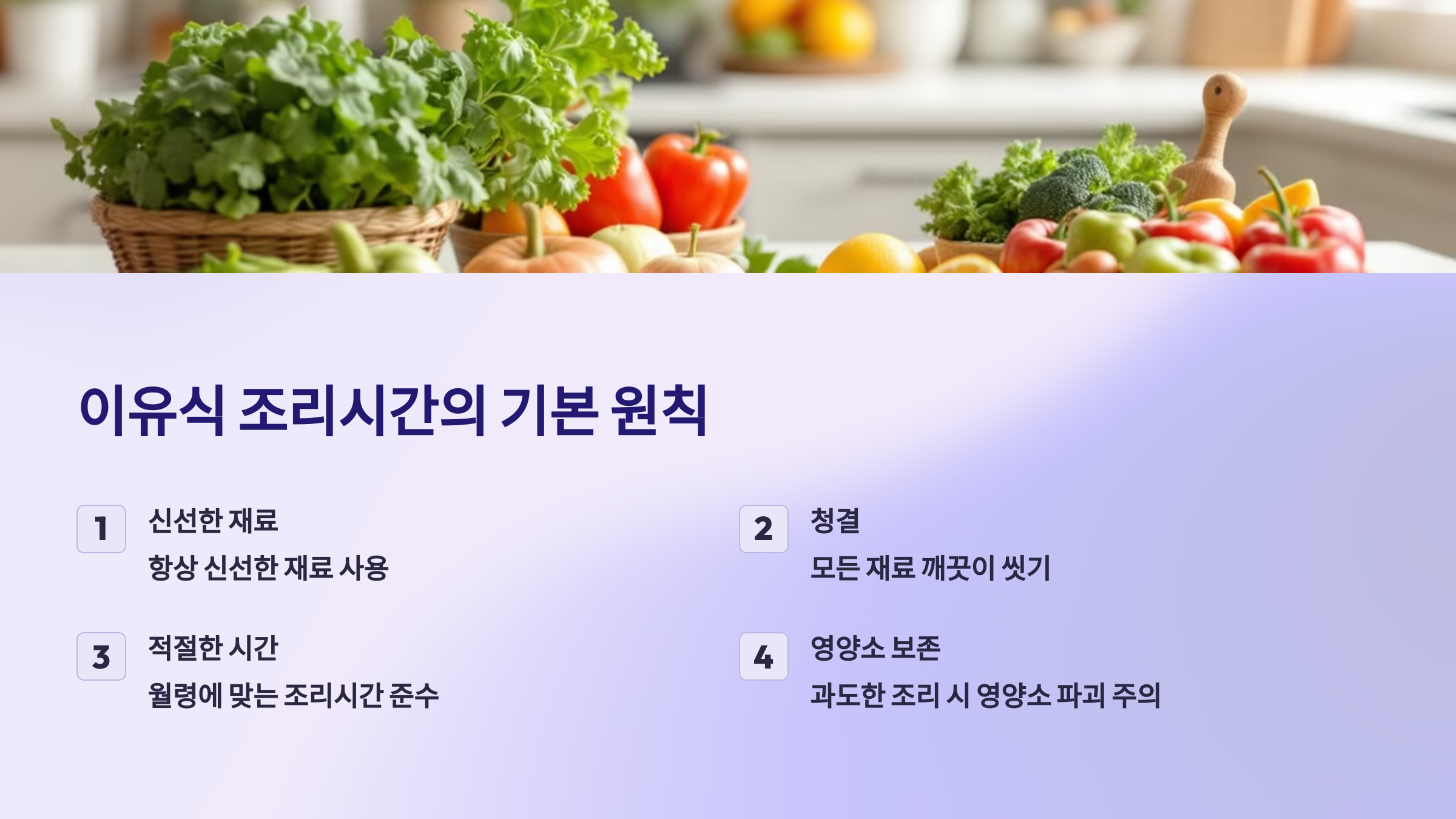 이유식 조리시간의 기본 원칙

1
신선한 재료
항상 신선한 재료 사용

2
청결
모든 재료 깨끗이 씻기

3
적절한 시간
월령에 맞는 조리시간 준수

4
영양소 보존
과도한 조리 시 영양소 파괴 주의